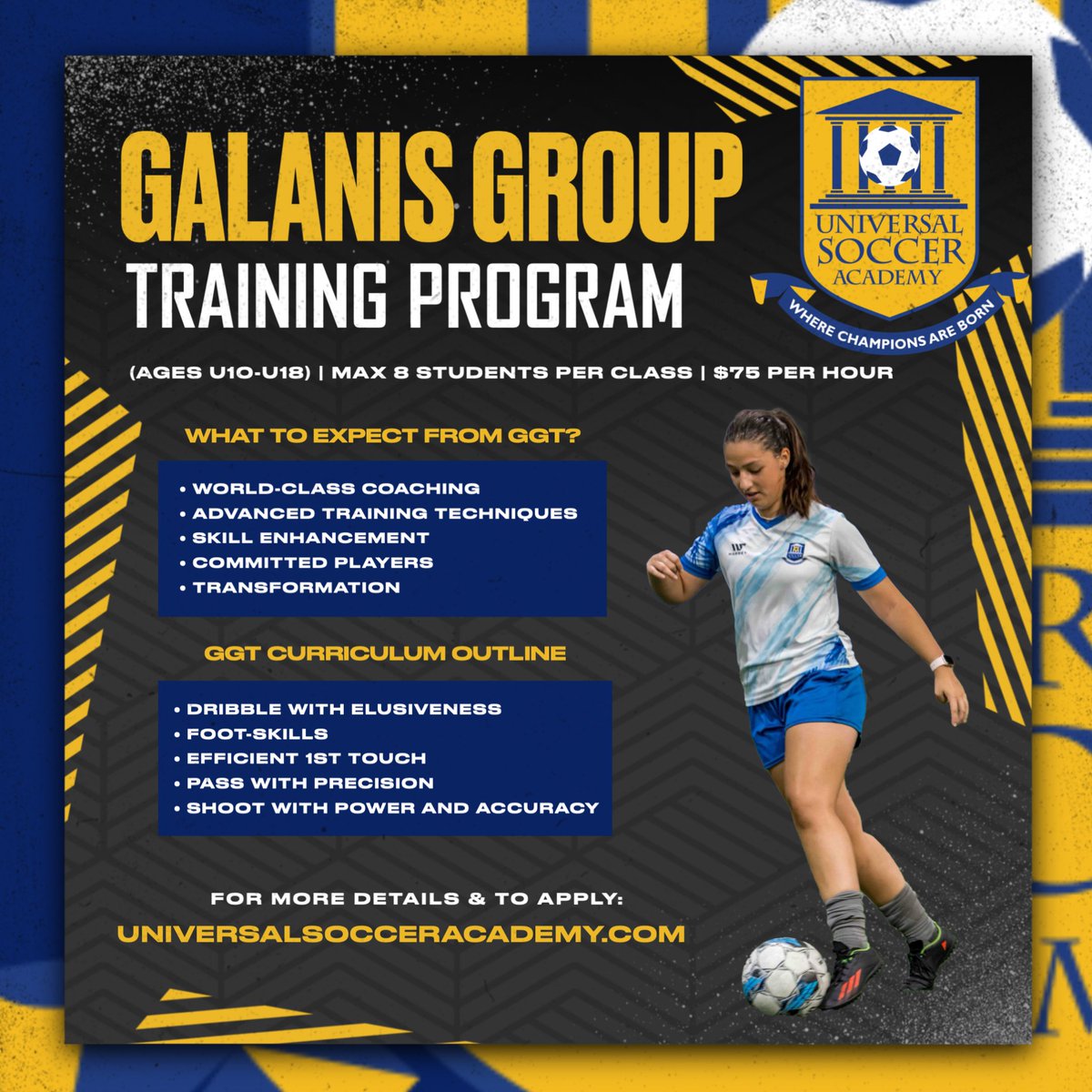 GALANIS GROUP
TRAINING PROGRAM

UNIVERSAL SOCCER ACADEMY
WHERE CHAMPIONS ARE BORN

(AGES U10-U18) | MAX 8 STUDENTS PER CLASS | $75 PER HOUR

WHAT TO EXPECT FROM GGT?

• WORLD-CLASS COACHING
• ADVANCED TRAINING TECHNIQUES
• SKILL ENHANCEMENT
• COMMITTED PLAYERS
• TRANSFORMATION

GGT CURRICULUM OUTLINE

• DRIBBLE WITH ELUSIVENESS
• FOOT-SKILLS
• EFFICIENT 1ST TOUCH
• PASS WITH PRECISION
• SHOOT WITH POWER AND ACCURACY

FOR MORE DETAILS & TO APPLY:
UNIVERSALSOCCERACADEMY.COM